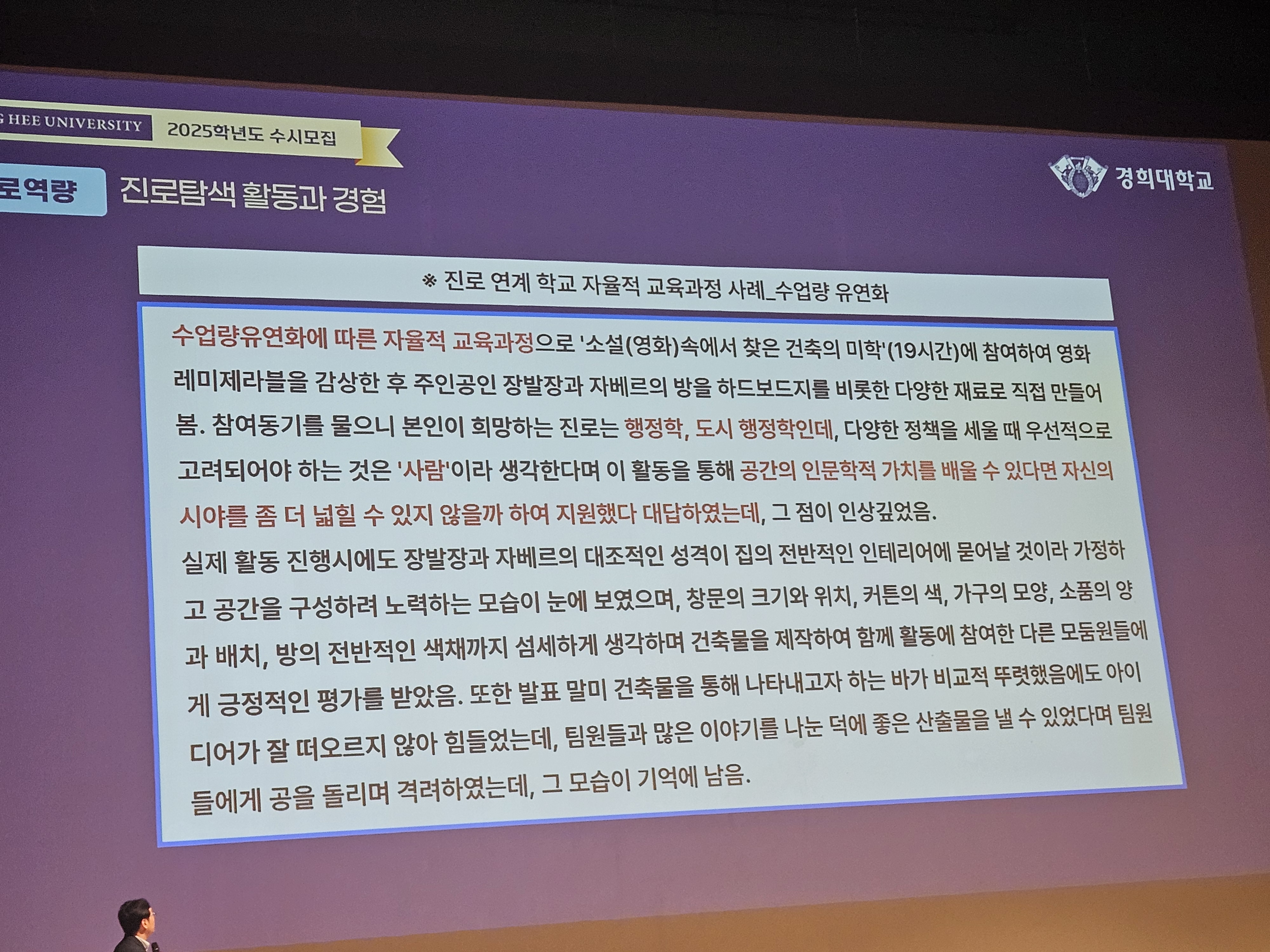 G HEE UNIVERSITY 2025학년도 수시모집

경희대학교

로역량 진로탐색 활동과 경험

※ 진로 연계 학교 자율적 교육과정 사례_수업량 유연화

수업량유연화에 따른 자율적 교육과정으로 '소설(영화)속에서 찾은 건축의 미학'(19시간)에 참여하여 영화 레미제라블을 감상한 후 주인공인 장발장과 자베르의 방을 하드보드지를 비롯한 다양한 재료로 직접 만들어 봄. 참여동기를 물으니 본인이 희망하는 진로는 행정학, 도시 행정학인데, 다양한 정책을 세울 때 우선적으로 고려되어야 하는 것은 '사람'이라 생각한다며 이 활동을 통해 공간의 인문학적 가치를 배울 수 있다면 자신의 시야를 좀 더 넓힐 수 있지 않을까 하여 지원했다 대답하였는데, 그 점이 인상깊었음.

실제 활동 진행시에도 장발장과 자베르의 대조적인 성격이 집의 전반적인 인테리어에 묻어날 것이라 가정하고 공간을 구성하려 노력하는 모습이 눈에 보였으며, 창문의 크기와 위치, 커튼의 색, 가구의 모양, 소품의 양과 배치, 방의 전반적인 색채까지 섬세하게 생각하며 건축물을 제작하여 함께 활동에 참여한 다른 모둠원들에게 긍정적인 평가를 받았음. 또한 발표 말미 건축물을 통해 나타내고자 하는 바가 비교적 뚜렷했음에도 아이디어가 잘 떠오르지 않아 힘들었는데, 팀원들과 많은 이야기를 나눈 덕에 좋은 산출물을 낼 수 있었다며 팀원들에게 공을 돌리며 격려하였는데, 그 모습이 기억에 남음.